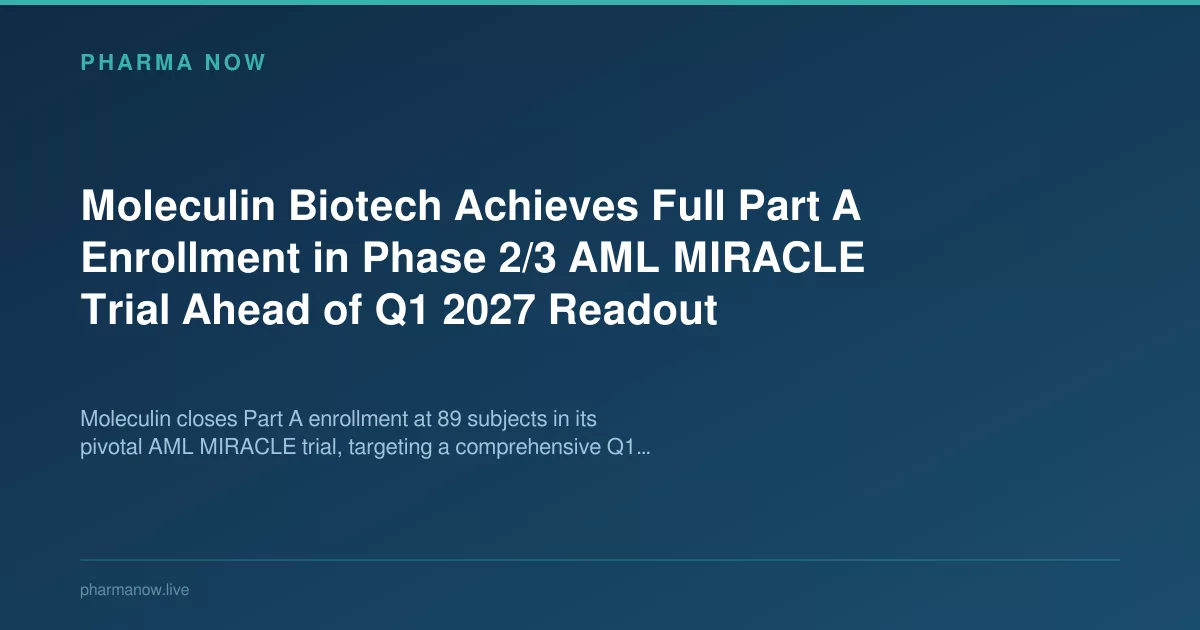 PHARMA NOW

Moleculin Biotech Achieves Full Part A Enrollment in Phase 2/3 AML MIRACLE Trial Ahead of Q1 2027 Readout

Moleculin closes Part A enrollment at 89 subjects in its pivotal AML MIRACLE trial, targeting a comprehensive Q1...

pharmanow.live